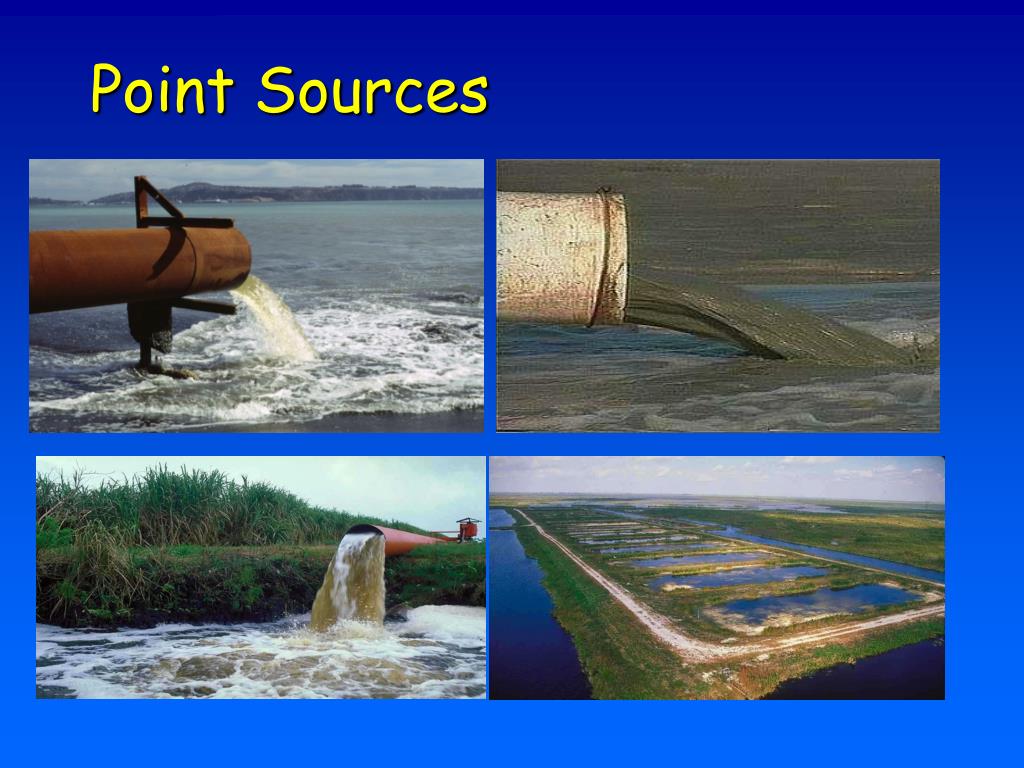 Point Sources